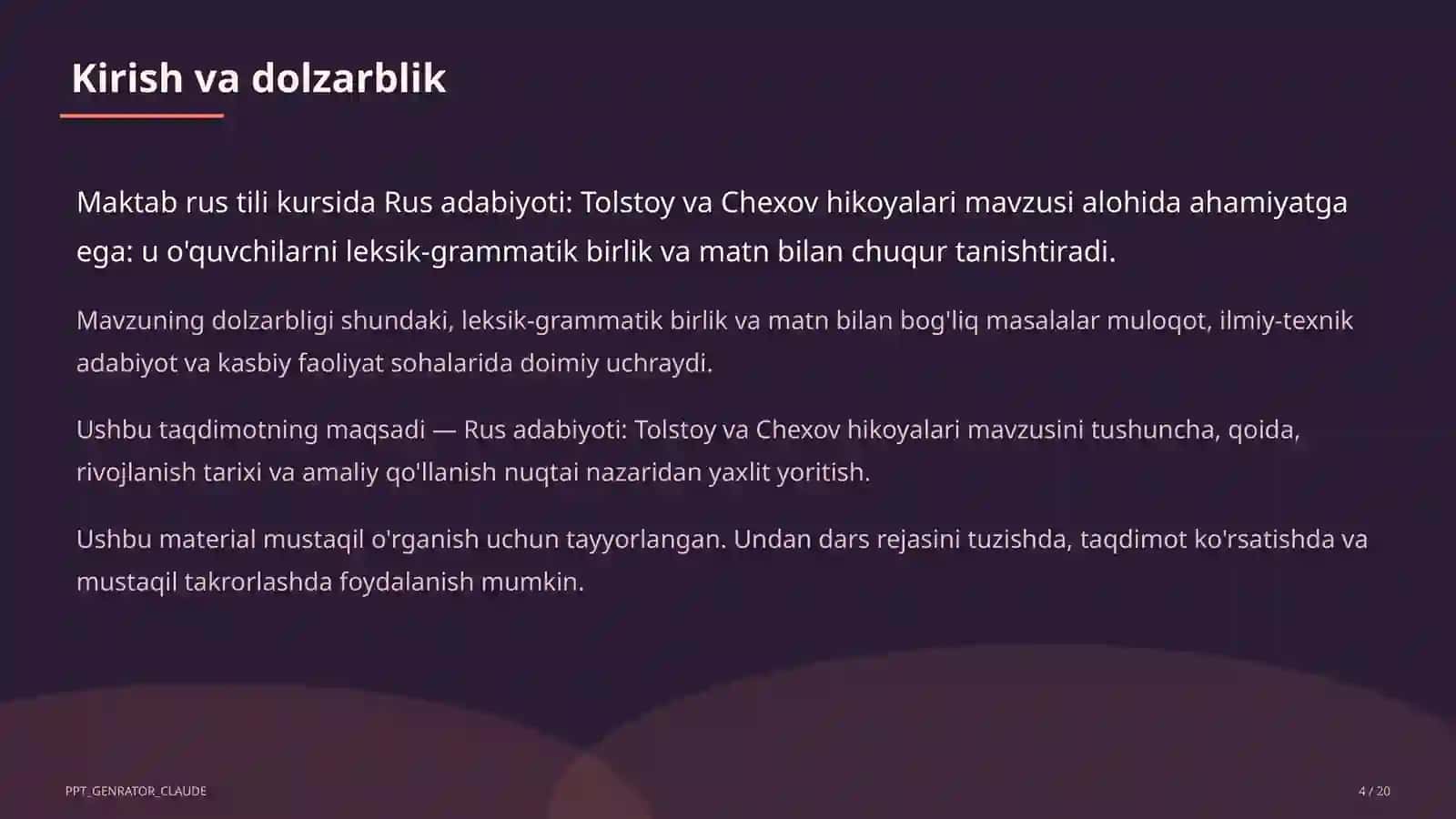 Kirish va dolzarblik

Maktab rus tili kursida Rus adabiyoti: Tolstoy va Chexov hikoyalari mavzusi alohida ahamiyatga ega: u o'quvchilarni leksik-grammatik birlik va matn bilan chuqur tanishtiradi.

Mavzuning dolzarbligi shundaki, leksik-grammatik birlik va matn bilan bog'liq masalalar muloqot, ilmiy-texnik adabiyot va kasbiy faoliyat sohalarida doimiy uchraydi.

Ushbu taqdimotning maqsadi — Rus adabiyoti: Tolstoy va Chexov hikoyalari mavzusini tushuncha, qoida, rivojlanish tarixi va amaliy qo'llanish nuqtai nazaridan yaxlit yoritish.

Ushbu material mustaqil o'rganish uchun tayyorlangan. Undan dars rejasini tuzishda, taqdimot ko'rsatishda va mustaqil takrorlashda foydalanish mumkin.

PPT_GENRATOR_CLAUDE

4 / 20